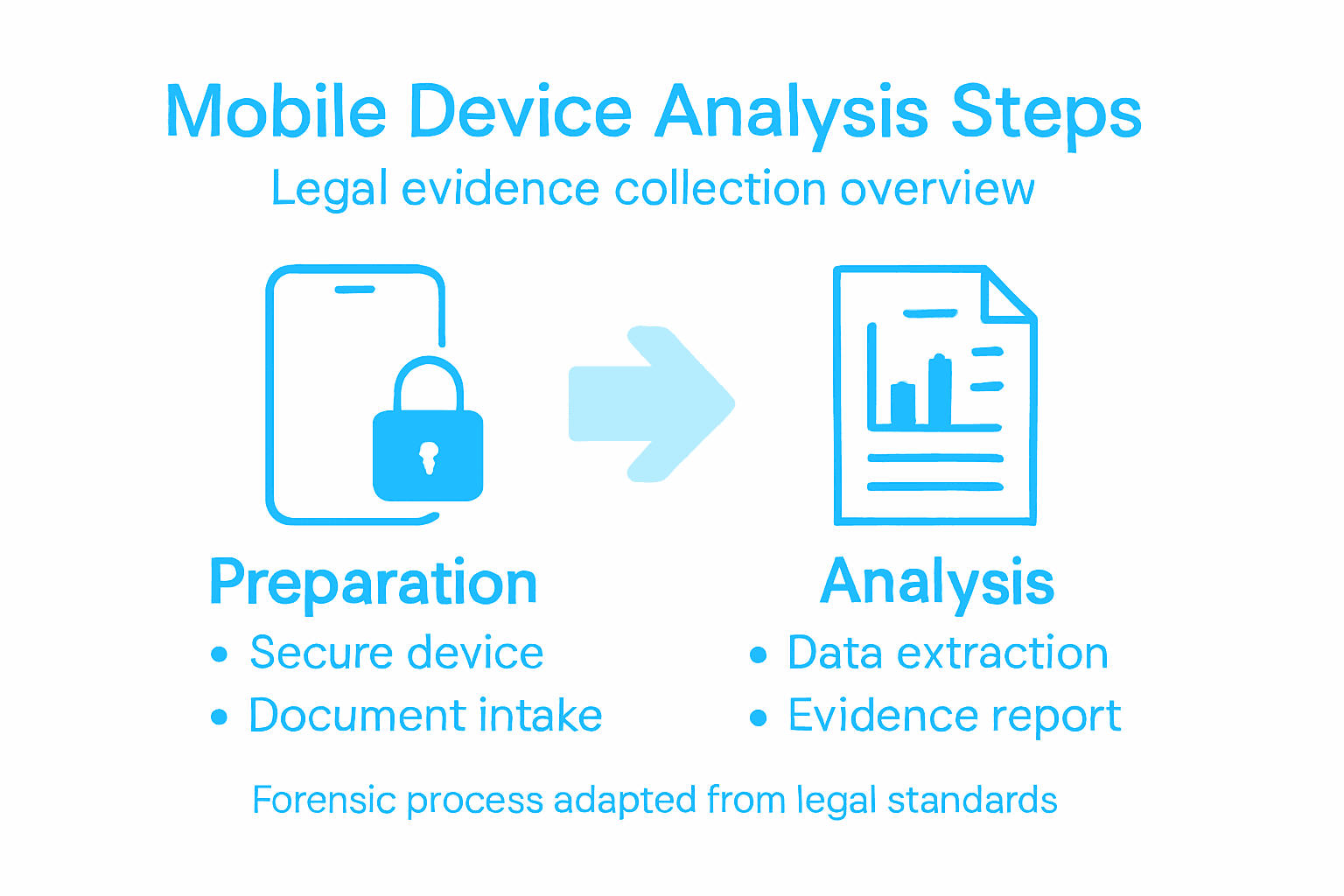 Mobile Device Analysis Steps

Legal evidence collection overview

Preparation
• Secure device
• Document intake

Analysis
• Data extraction
• Evidence report

Forensic process adapted from legal standards